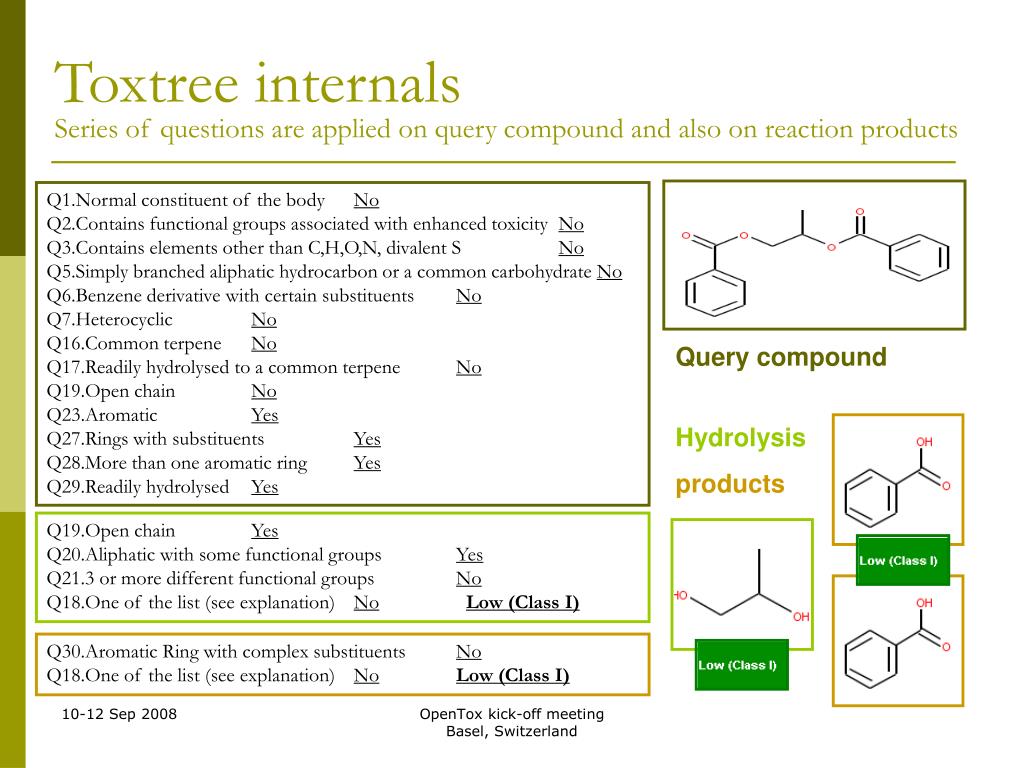 Toxtree internals
Series of questions are applied on query compound and also on reaction products

Q1.Normal constituent of the body No
Q2.Contains functional groups associated with enhanced toxicity No
Q3.Contains elements other than C,H,O,N, divalent S No
Q5.Simply branched aliphatic hydrocarbon or a common carbohydrate No
Q6.Benzene derivative with certain substituents No
Q7.Heterocyclic No
Q16.Common terpene No
Q17.Readily hydrolysed to a common terpene No
Q19.Open chain No
Q23.Aromatic Yes
Q27.Rings with substituents Yes
Q28.More than one aromatic ring Yes
Q29.Readily hydrolysed Yes

Q19.Open chain Yes
Q20.Aliphatic with some functional groups Yes
Q21.3 or more different functional groups No
Q18.One of the list (see explanation) No Low (Class I)

Q30.Aromatic Ring with complex substituents No
Q18.One of the list (see explanation) No Low (Class I)

O O O O

Query compound

Hydrolysis products

OH O

Low (Class I)

HO OH

Low (Class I)

OH O

10-12 Sep 2008

OpenTox kick-off meeting
Basel, Switzerland